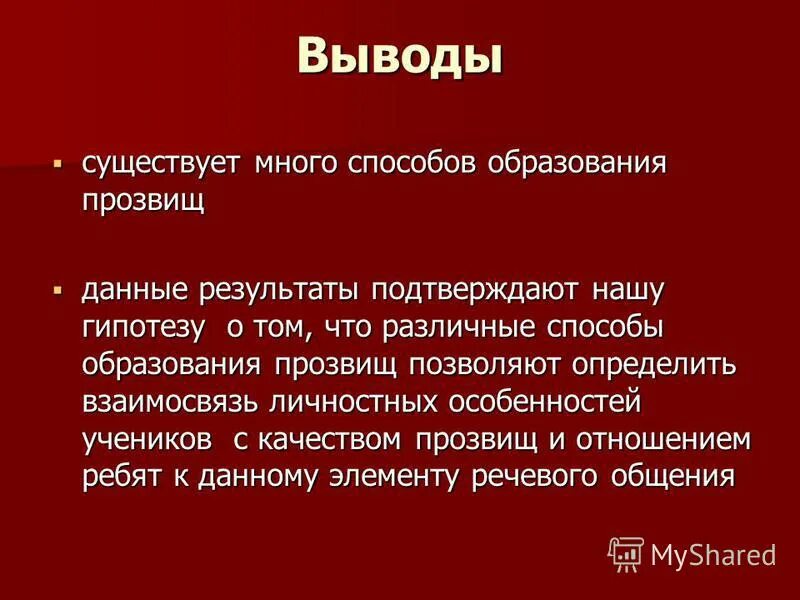 Выводы

▪ существует много способов образования прозвищ

▪ данные результаты подтверждают нашу гипотезу о том, что различные способы образования прозвищ позволяют определить взаимосвязь личностных особенностей учеников с качеством прозвищ и отношением ребят к данному элементу речевого общения

MyShared